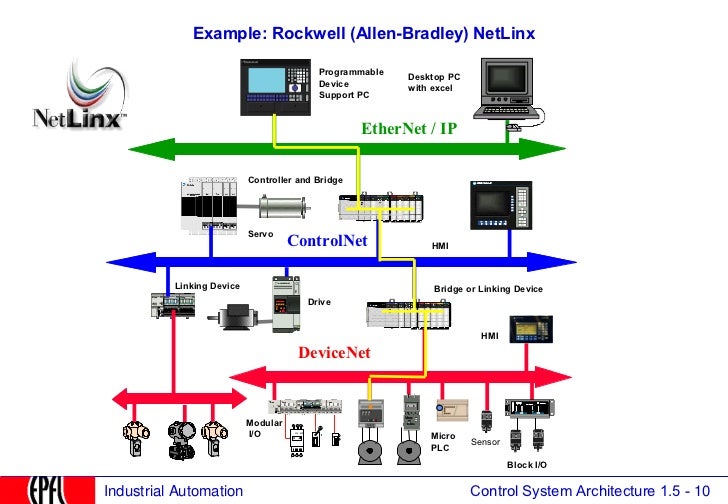 Example: Rockwell (Allen-Bradley) NetLinx

NetLinx™

Programmable Device Support PC

Desktop PC with excel

EtherNet / IP

Controller and Bridge

Servo

ControlNet

HMI

Linking Device

Drive

Bridge or Linking Device

HMI

DeviceNet

Modular I/O

Micro PLC

Sensor

Block I/O

EPFL

Industrial Automation

Control System Architecture 1.5 - 10